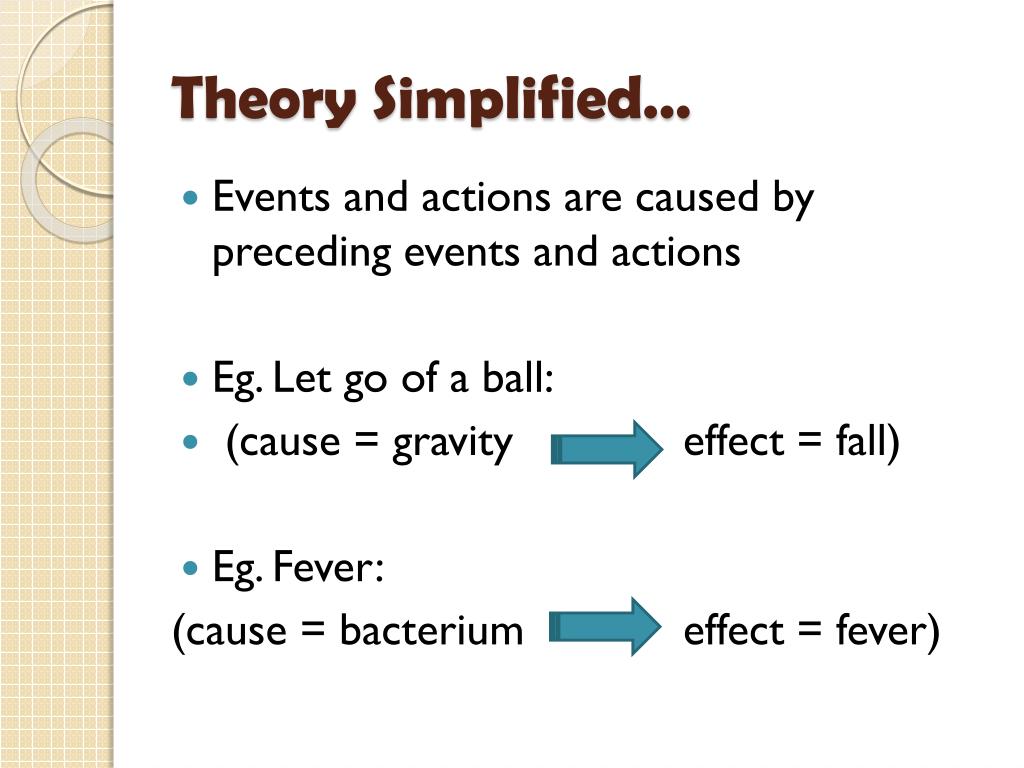 Theory Simplified…

Events and actions are caused by preceding events and actions

Eg. Let go of a ball:
(cause = gravity effect = fall)

Eg. Fever:
(cause = bacterium effect = fever)